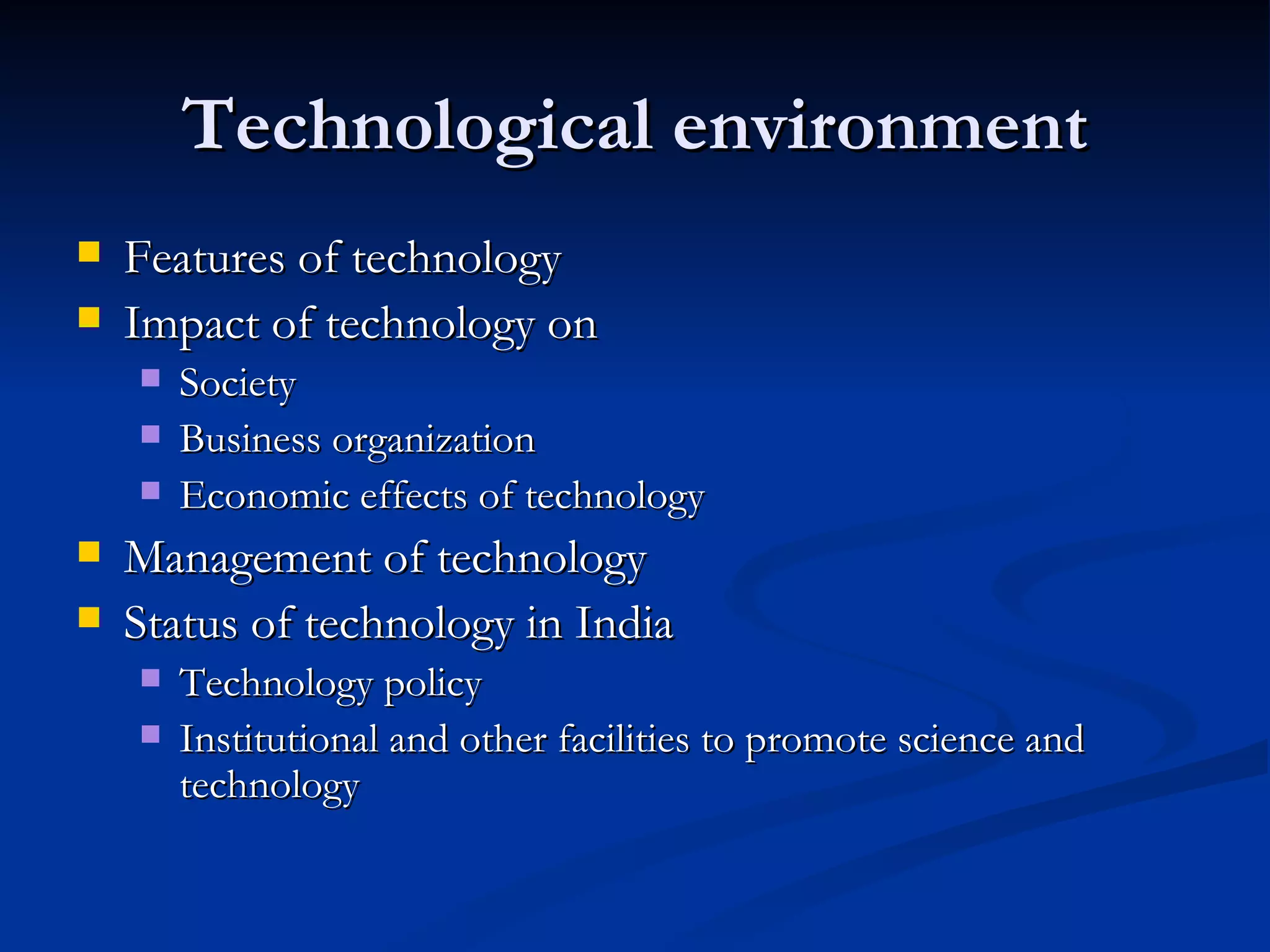 Technological environment

- Features of technology
- Impact of technology on
  - Society
  - Business organization
  - Economic effects of technology
- Management of technology
- Status of technology in India
  - Technology policy
  - Institutional and other facilities to promote science and technology